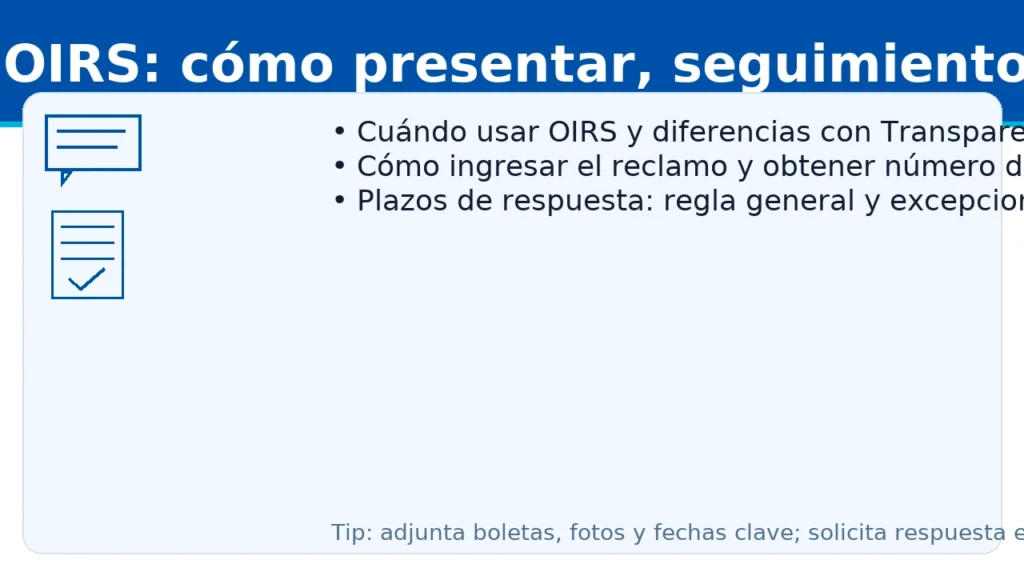 OIRS: cómo presentar, seguimiento

• Cuándo usar OIRS y diferencias con Transpare
• Cómo ingresar el reclamo y obtener número d
• Plazos de respuesta: regla general y excepcion

Tip: adjunta boletas, fotos y fechas clave; solicita respuesta e